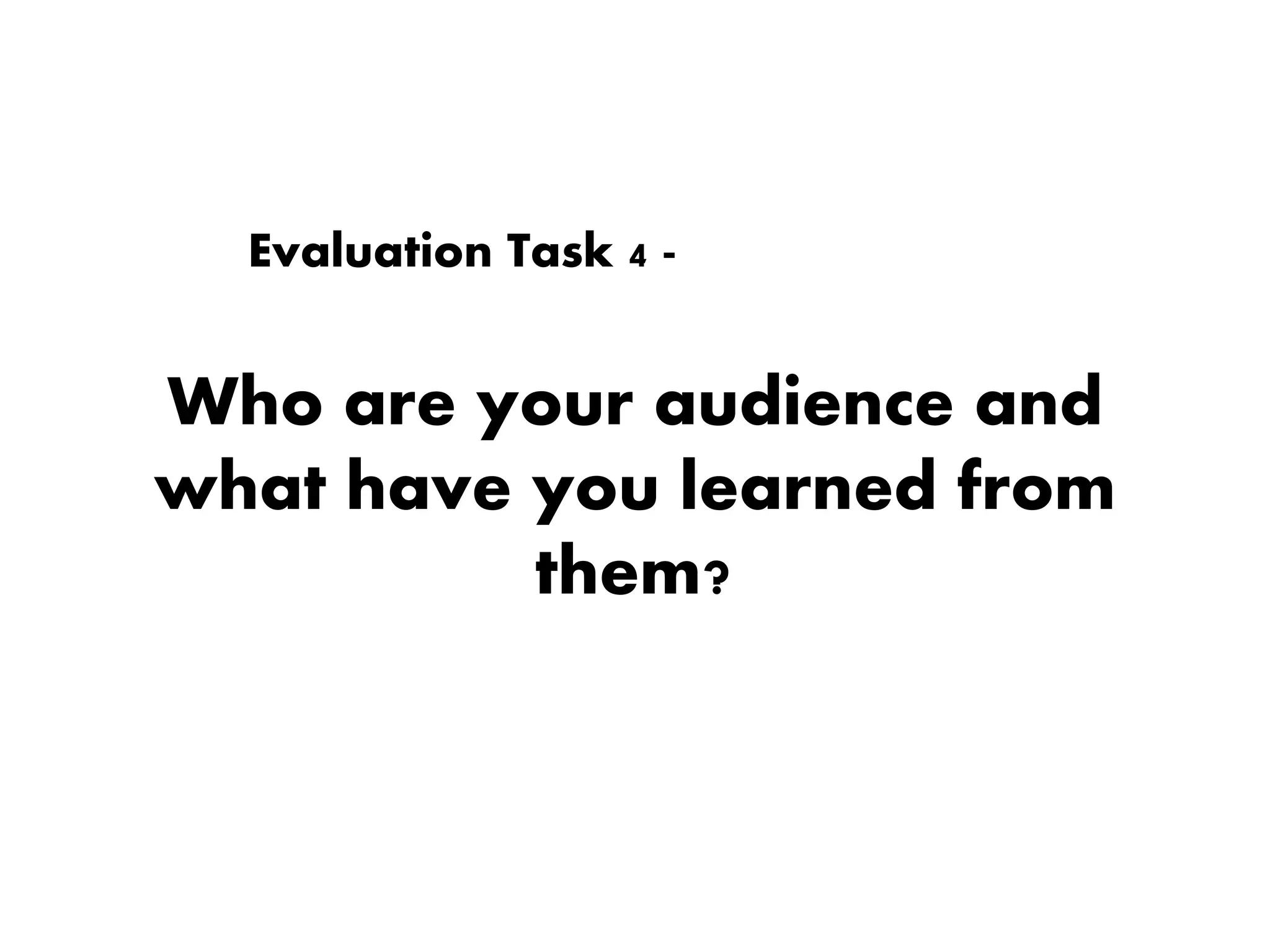 Evaluation Task 4 -

Who are your audience and what have you learned from them?